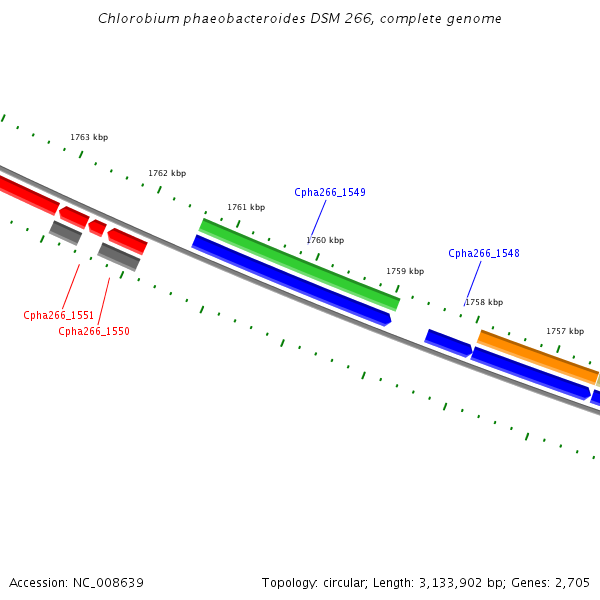 Chlorobium phaeobacteroides DSM 266, complete genome

1763 kbp

1762 kbp

1761 kbp

Cpha266_1549

1760 kbp

1759 kbp

Cpha266_1548

1758 kbp

1757 kbp

Cpha266_1551

Cpha266_1550

Accession: NC_008639

Topology: circular; Length: 3,133,902 bp; Genes: 2,705